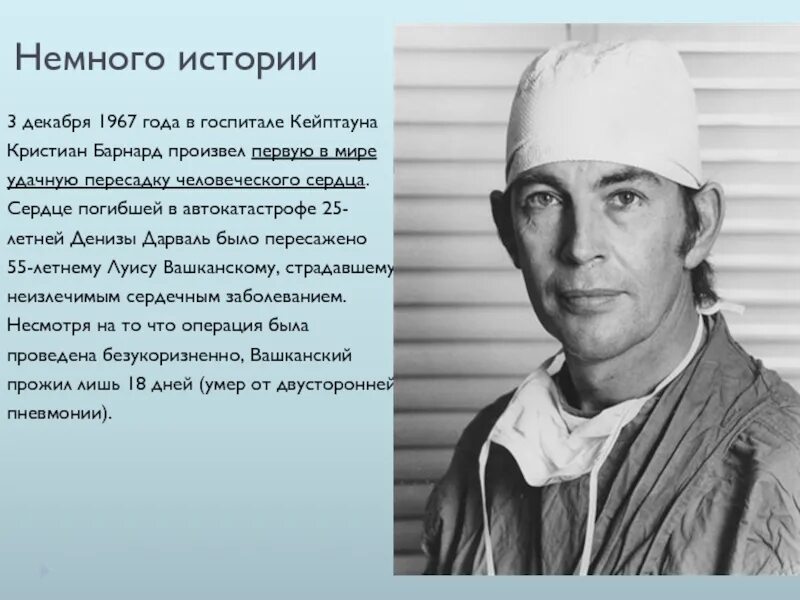 Немного истории

3 декабря 1967 года в госпитале Кейптауна Кристиан Барнард произвел первую в мире удачную пересадку человеческого сердца. Сердце погибшей в автокатастрофе 25-летней Денизы Дарваль было пересажено 55-летнему Луису Вашканскому, страдавшему неизлечимым сердечным заболеванием. Несмотря на то что операция была проведена безукоризненно, Вашканский прожил лишь 18 дней (умер от двусторонней пневмонии).